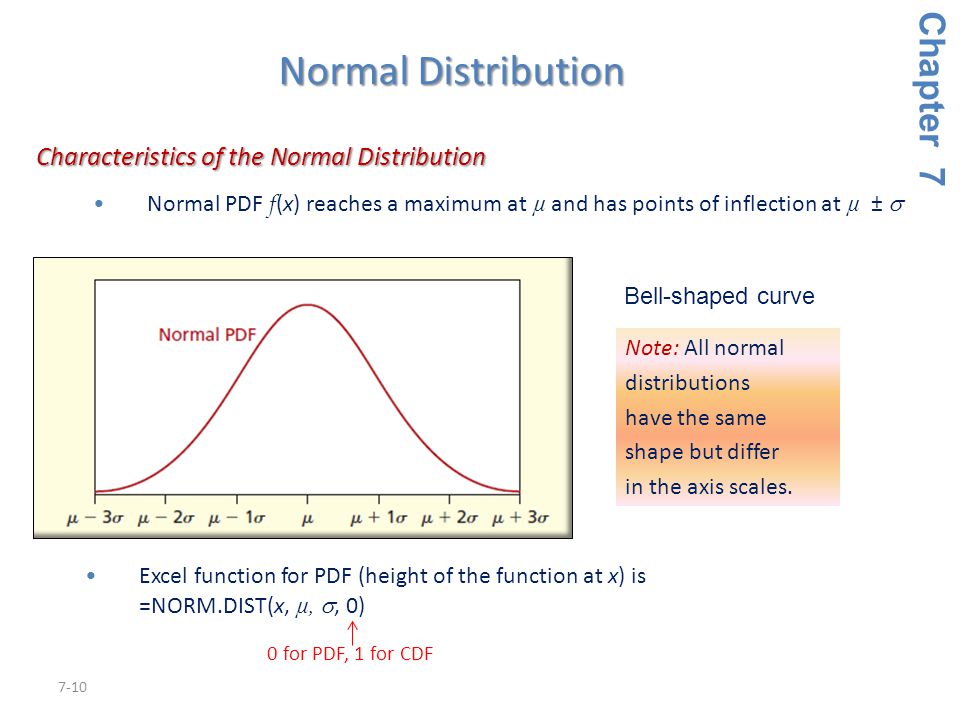 Normal Distribution

Chapter 7

Characteristics of the Normal Distribution

• Normal PDF $f(x)$ reaches a maximum at $\mu$ and has points of inflection at $\mu \pm \sigma$

Normal PDF

$\mu - 3\sigma$ $\mu - 2\sigma$ $\mu - 1\sigma$ $\mu$ $\mu + 1\sigma$ $\mu + 2\sigma$ $\mu + 3\sigma$

Bell-shaped curve

Note: All normal distributions have the same shape but differ in the axis scales.

• Excel function for PDF (height of the function at $x$) is =NORM.DIST($x$, $\mu$, $\sigma$, 0)

0 for PDF, 1 for CDF

7-10